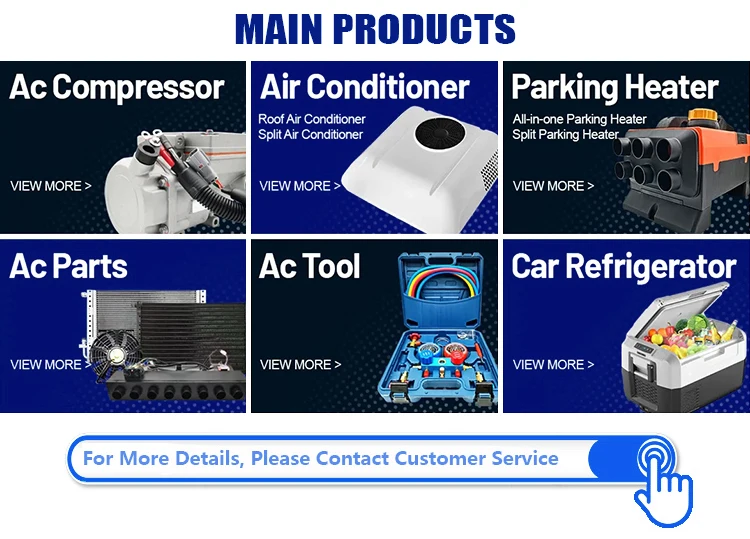 MAIN PRODUCTS

Ac Compressor

VIEW MORE >

Air Conditioner

Roof Air Conditioner
Split Air Conditioner

VIEW MORE >

Parking Heater

All-in-one Parking Heater
Split Parking Heater

VIEW MORE >

Ac Parts

VIEW MORE >

Ac Tool

VIEW MORE >

Car Refrigerator

VIEW MORE >

For More Details, Please Contact Customer Service